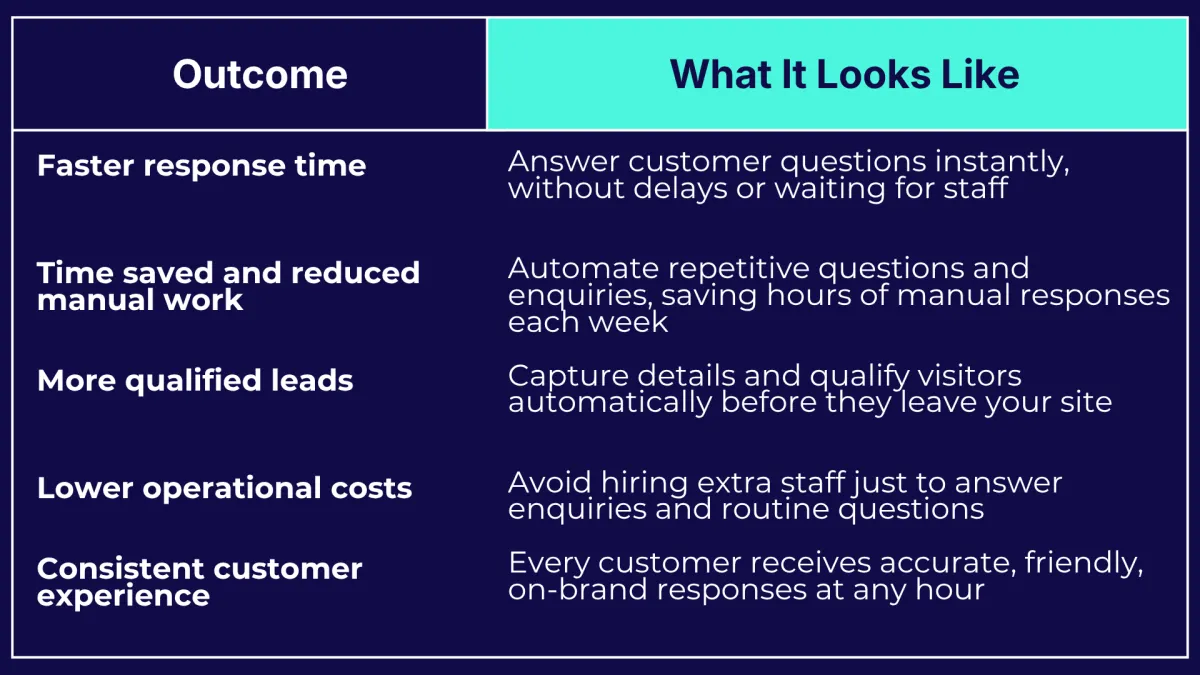 | Outcome | What It Looks Like |
|---|---|
| Faster response time | Answer customer questions instantly, without delays or waiting for staff |
| Time saved and reduced manual work | Automate repetitive questions and enquiries, saving hours of manual responses each week |
| More qualified leads | Capture details and qualify visitors automatically before they leave your site |
| Lower operational costs | Avoid hiring extra staff just to answer enquiries and routine questions |
| Consistent customer experience | Every customer receives accurate, friendly, on-brand responses at any hour |